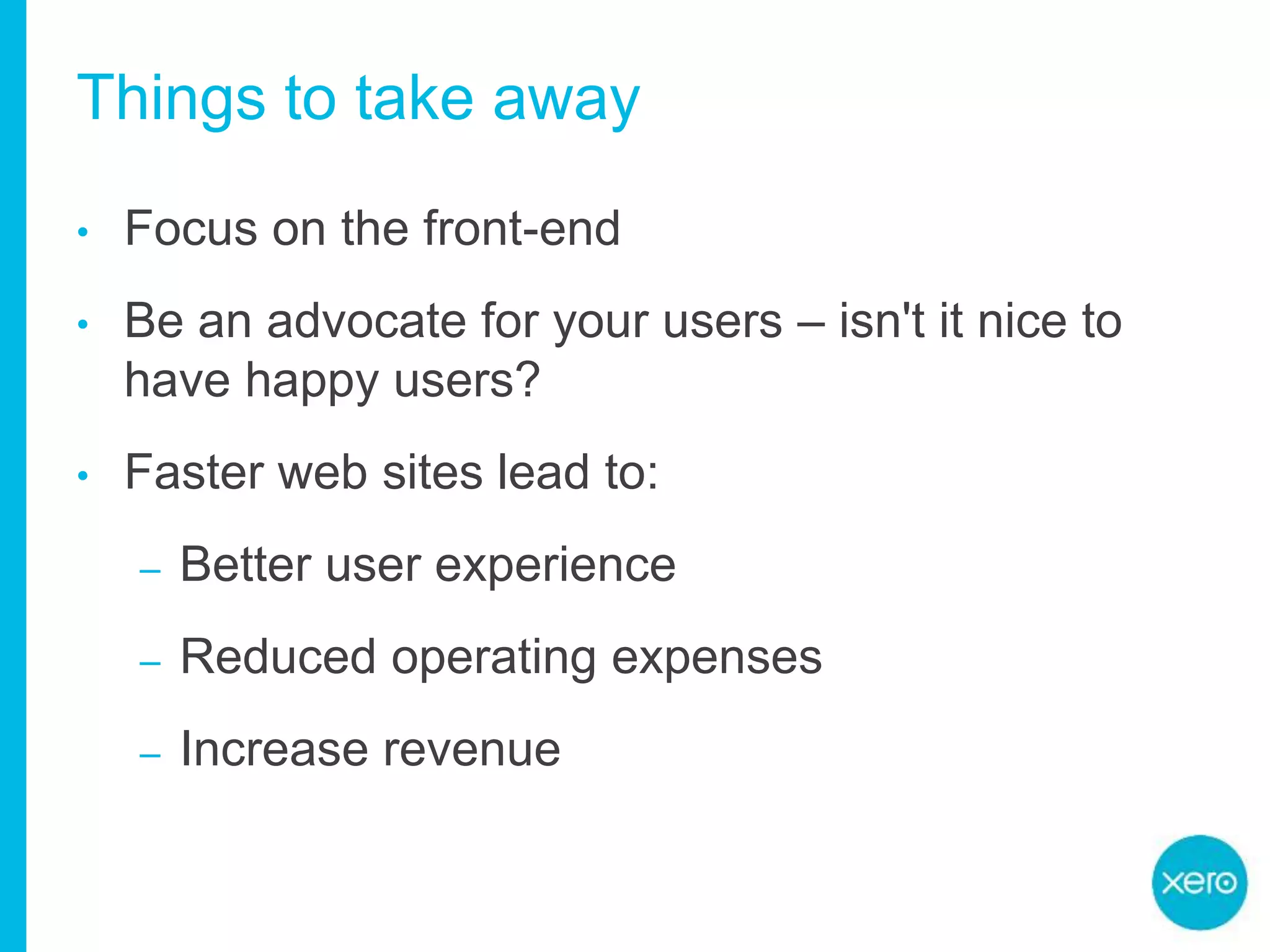 Things to take away

• Focus on the front-end

• Be an advocate for your users – isn't it nice to have happy users?

• Faster web sites lead to:

– Better user experience

– Reduced operating expenses

– Increase revenue

xero